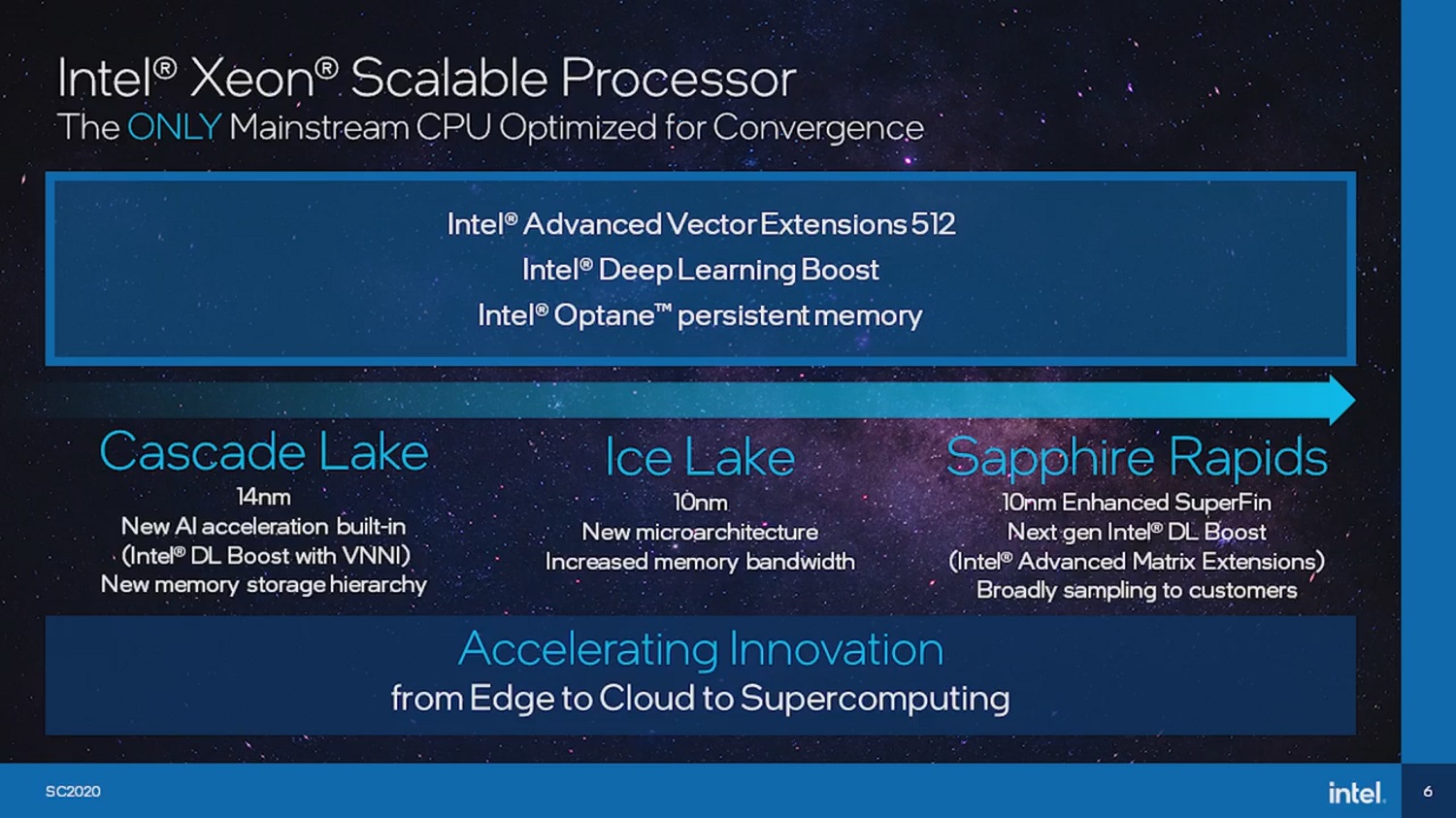 Intel® Xeon® Scalable Processor
The ONLY Mainstream CPU Optimized for Convergence

Intel® Advanced Vector Extensions 512
Intel® Deep Learning Boost
Intel® Optane™ persistent memory

Cascade Lake
14nm
New AI acceleration built-in
(Intel® DL Boost with VNNI)
New memory storage hierarchy

Ice Lake
10nm
New microarchitecture
Increased memory bandwidth

Sapphire Rapids
10nm Enhanced SuperFin
Next gen Intel® DL Boost
(Intel® Advanced Matrix Extensions)
Broadly sampling to customers

Accelerating Innovation
from Edge to Cloud to Supercomputing

SC2020
intel.
6